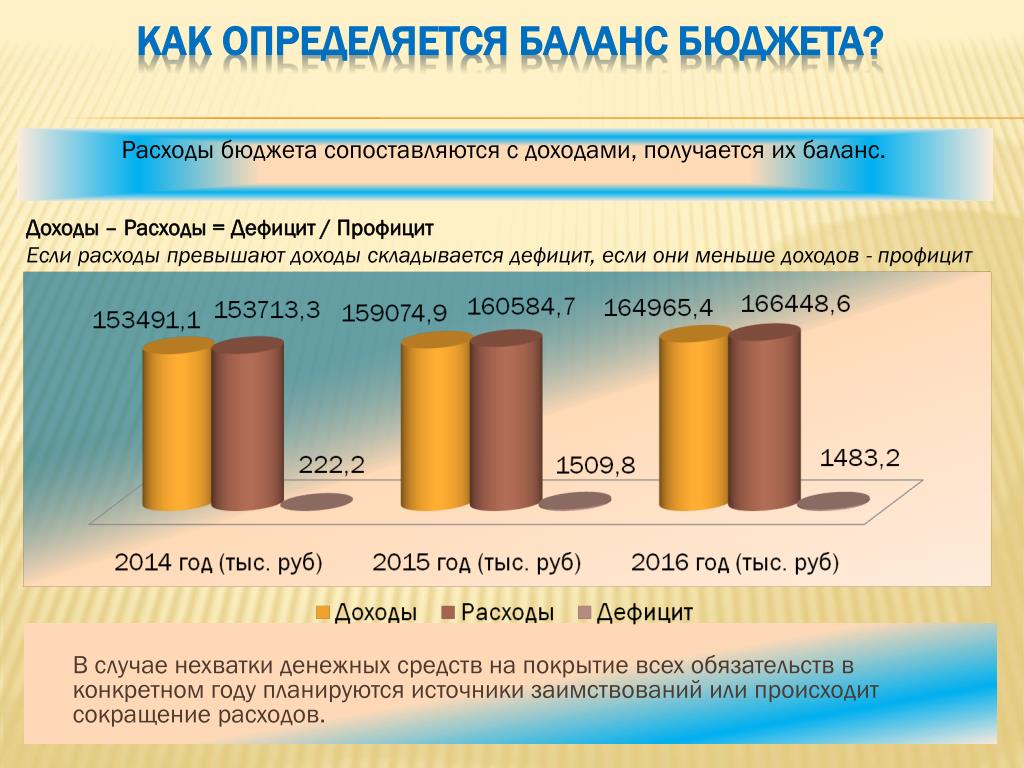 КАК ОПРЕДЕЛЯЕТСЯ БАЛАНС БЮДЖЕТА?

Расходы бюджета сопоставляются с доходами, получается их баланс.

Доходы – Расходы = Дефицит / Профицит
Если расходы превышают доходы складывается дефицит, если они меньше доходов - профицит

153491,1
153713,3
222,2
159074,9
160584,7
1509,8
164965,4
166448,6
1483,2

2014 год (тыс. руб)
2015 год (тыс. руб)
2016 год (тыс. руб)

Доходы
Расходы
Дефицит

В случае нехватки денежных средств на покрытие всех обязательств в конкретном году планируются источники заимствований или происходит сокращение расходов.